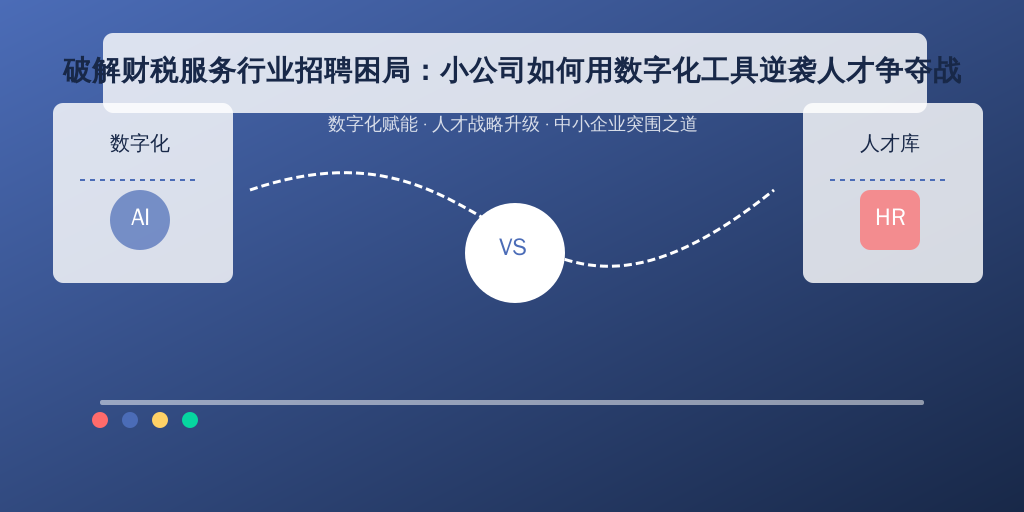 破解财税服务行业招聘困局：小公司如何用数字化工具逆袭人才争夺战

数字化赋能 · 人才战略升级 · 中小企业突围之道

数字化

AI

VS

人才库

HR